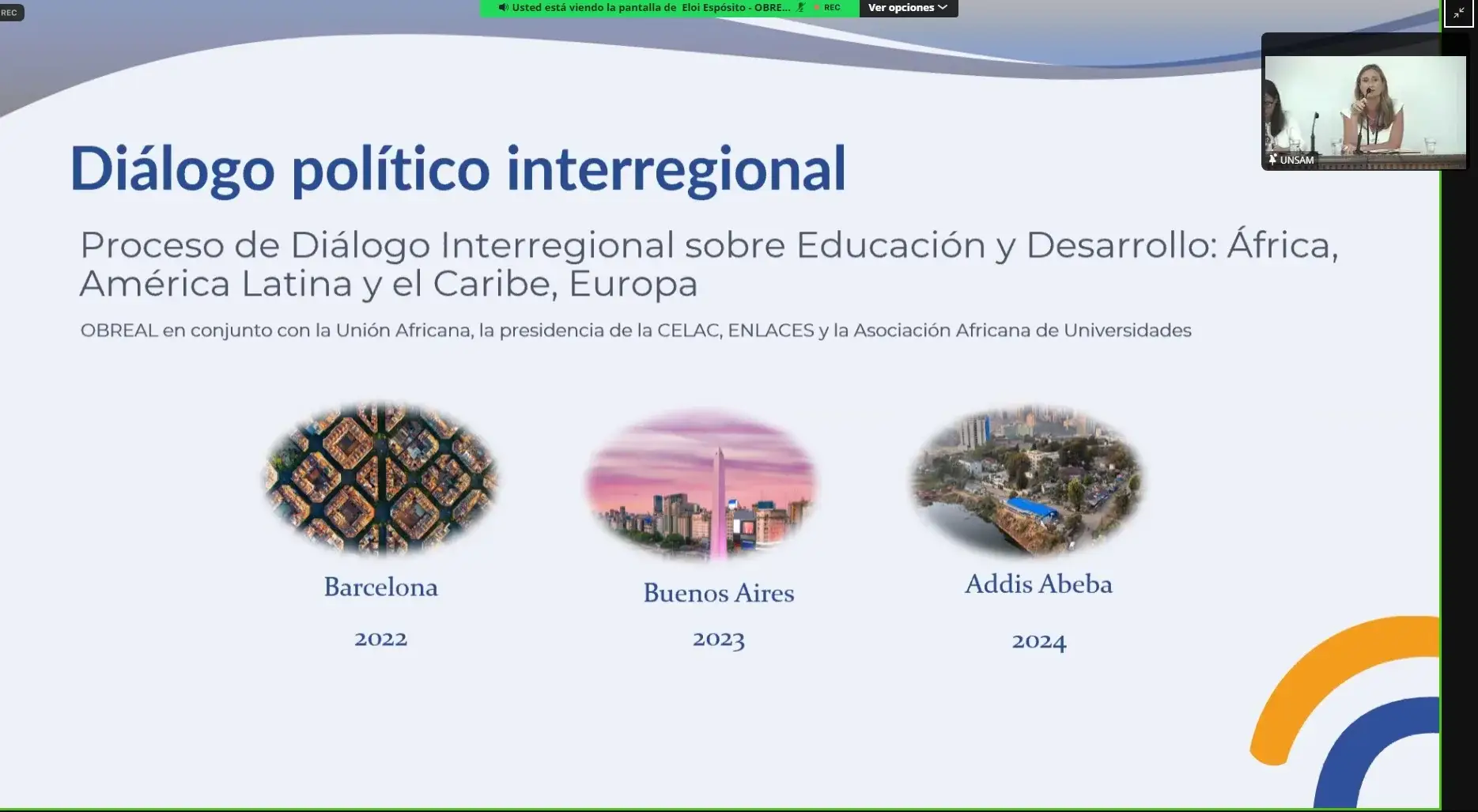 REC

Usted está viendo la pantalla de Eloi Espósito - OBRE... REC

Ver opciones

UNSAM

Diálogo político interregional

Proceso de Diálogo Interregional sobre Educación y Desarrollo: África, América Latina y el Caribe, Europa

OBREAL en conjunto con la Unión Africana, la presidencia de la CELAC, ENLACES y la Asociación Africana de Universidades

Barcelona

2022

Buenos Aires

2023

Addis Abeba

2024